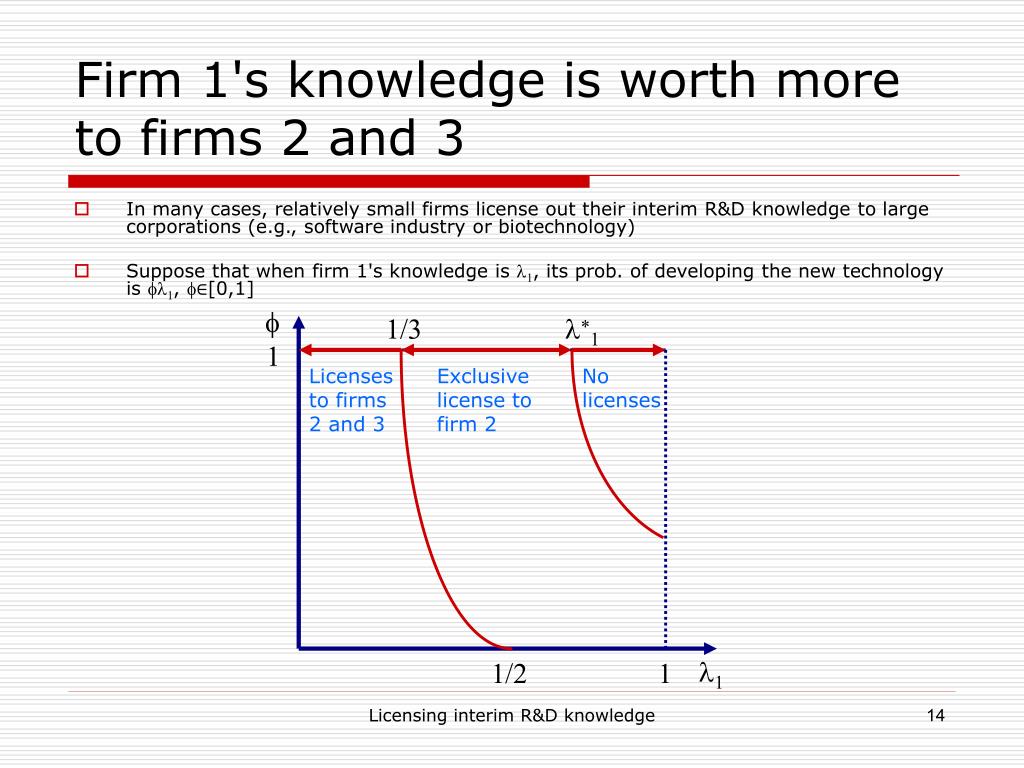 Firm 1's knowledge is worth more to firms 2 and 3

In many cases, relatively small firms license out their interim R&D knowledge to large corporations (e.g., software industry or biotechnology)

Suppose that when firm 1's knowledge is $\lambda_1$, its prob. of developing the new technology is $\phi\lambda_1$, $\phi\in[0,1]$

$\phi$
1
1/3
$\lambda^*_1$
Licenses to firms 2 and 3
Exclusive license to firm 2
No licenses
1/2
1
$\lambda_1$

Licensing interim R&D knowledge
14